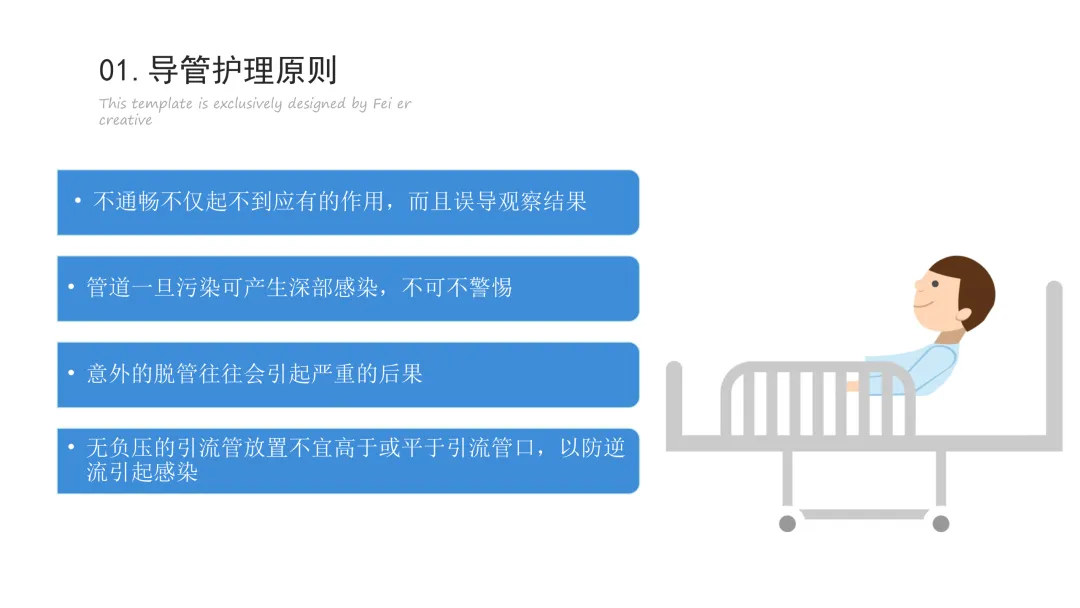 01. 导管护理原则

This template is exclusively designed by Fei er creative

• 不通畅不仅起不到应有的作用，而且误导观察结果

• 管道一旦污染可产生深部感染，不可不警惕

• 意外的脱管往往会引起严重的后果

• 无负压的引流管放置不宜高于或平于引流管口，以防逆流引起感染